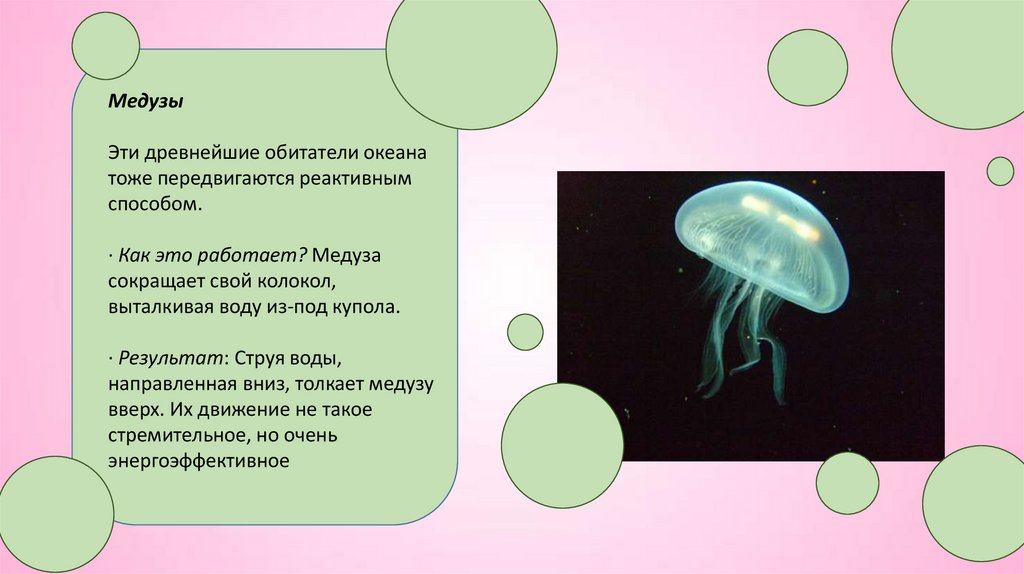 Медузы

Эти древнейшие обитатели океана тоже передвигаются реактивным способом.

· Как это работает? Медуза сокращает свой колокол, выталкивая воду из-под купола.

· Результат: Струя воды, направленная вниз, толкает медузу вверх. Их движение не такое стремительное, но очень энергоэффективное